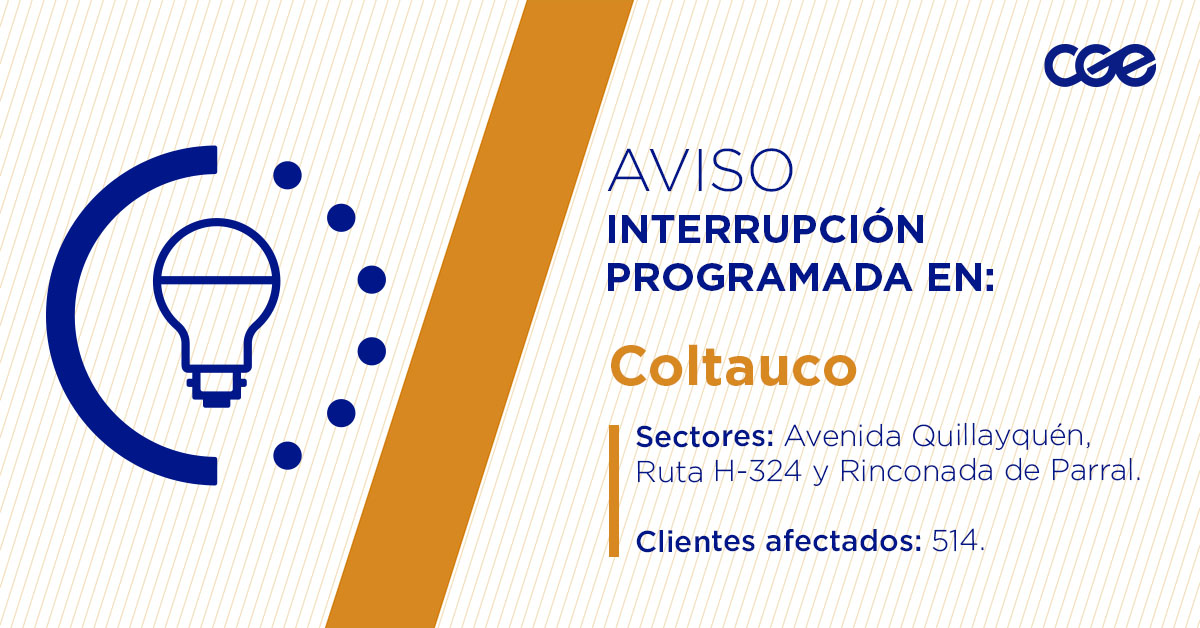 cge

AVISO
INTERRUPCIÓN PROGRAMADA EN:

Coltauco

Sectores: Avenida Quillayquén, Ruta H-324 y Rinconada de Parral.

Clientes afectados: 514.